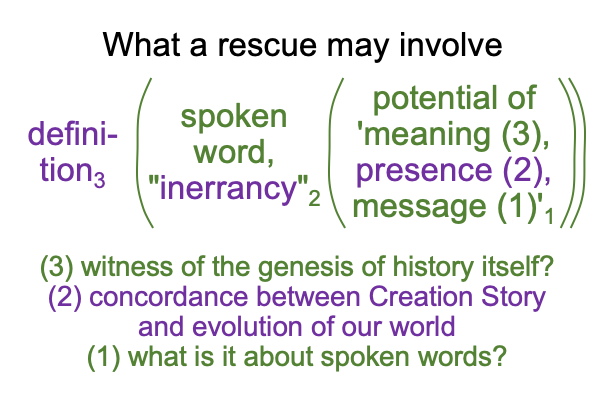 What a rescue may involve

definition$_3$ ( spoken word, "inerrancy"$_2$ ( potential of 'meaning (3), presence (2), message (1)'$_1$ ))

(3) witness of the genesis of history itself?
(2) concordance between Creation Story and evolution of our world
(1) what is it about spoken words?